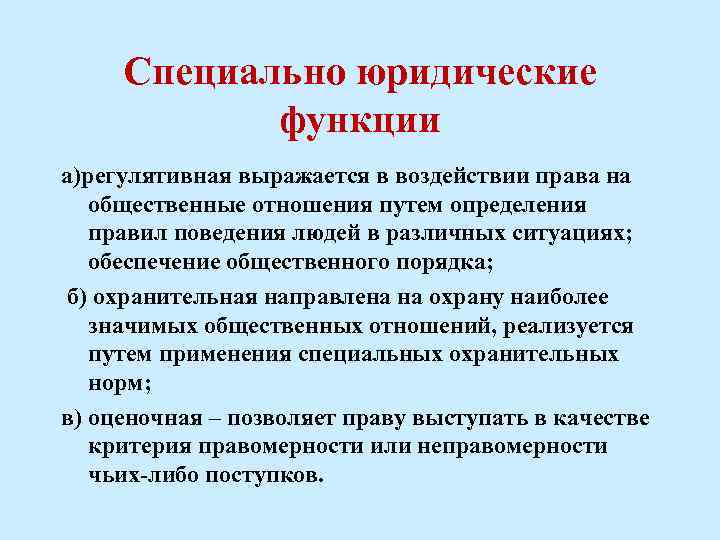 Специально юридические функции

а)регулятивная выражается в воздействии права на общественные отношения путем определения правил поведения людей в различных ситуациях; обеспечение общественного порядка;

б) охранительная направлена на охрану наиболее значимых общественных отношений, реализуется путем применения специальных охранительных норм;

в) оценочная – позволяет праву выступать в качестве критерия правомерности или неправомерности чьих-либо поступков.